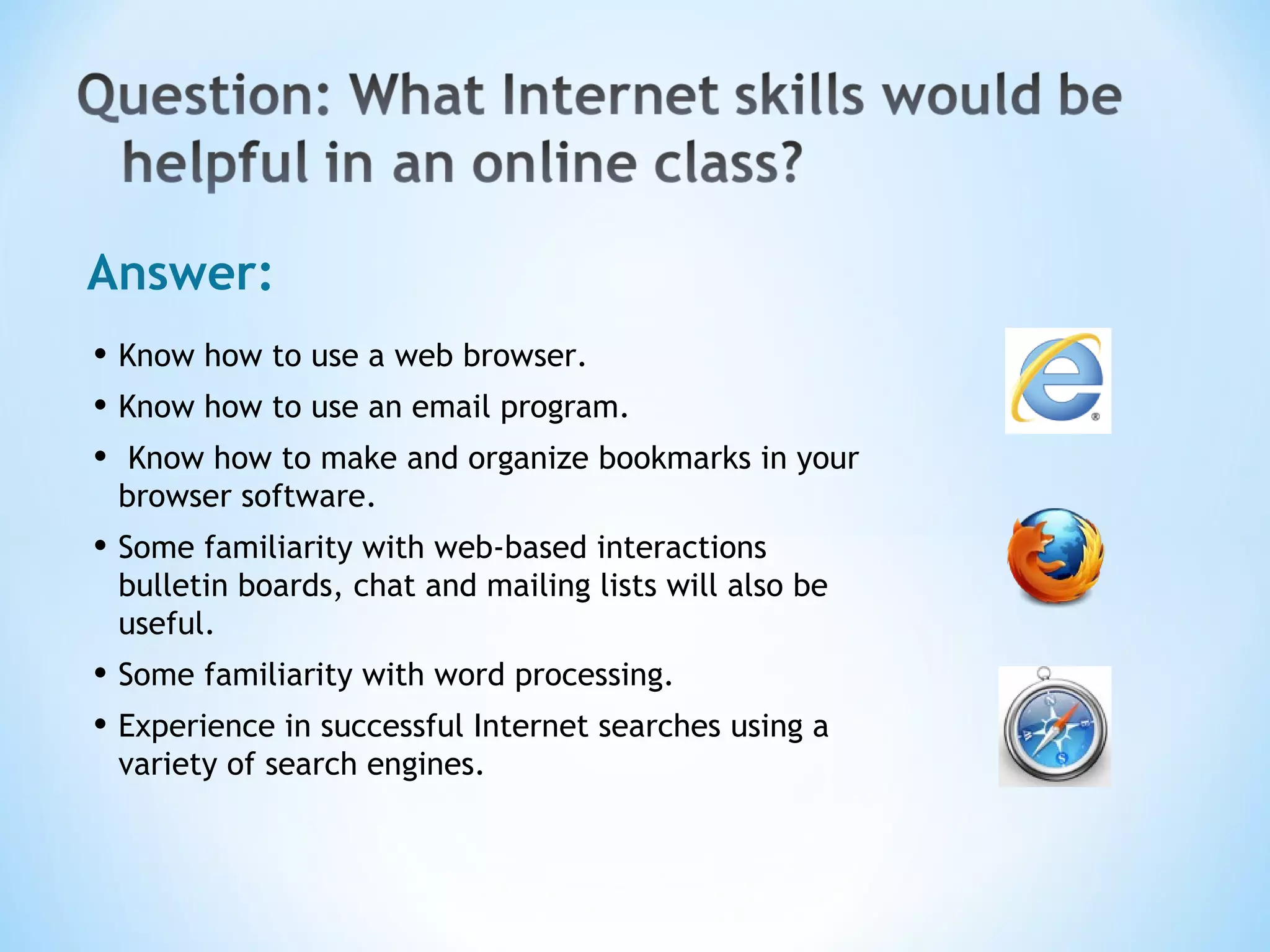 Question: What Internet skills would be helpful in an online class?

Answer:

• Know how to use a web browser.
• Know how to use an email program.
• Know how to make and organize bookmarks in your browser software.
• Some familiarity with web-based interactions bulletin boards, chat and mailing lists will also be useful.
• Some familiarity with word processing.
• Experience in successful Internet searches using a variety of search engines.